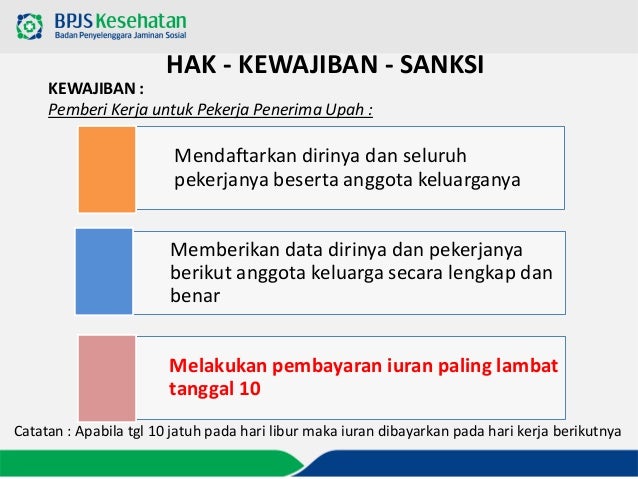 BPJS Kesehatan
Badan Penyelenggara Jaminan Sosial

HAK - KEWAJIBAN - SANKSI

KEWAJIBAN :
Pemberi Kerja untuk Pekerja Penerima Upah :

Mendaftarkan dirinya dan seluruh pekerjanya beserta anggota keluarganya

Memberikan data dirinya dan pekerjanya berikut anggota keluarga secara lengkap dan benar

Melakukan pembayaran iuran paling lambat tanggal 10

Catatan : Apabila tgl 10 jatuh pada hari libur maka iuran dibayarkan pada hari kerja berikutnya